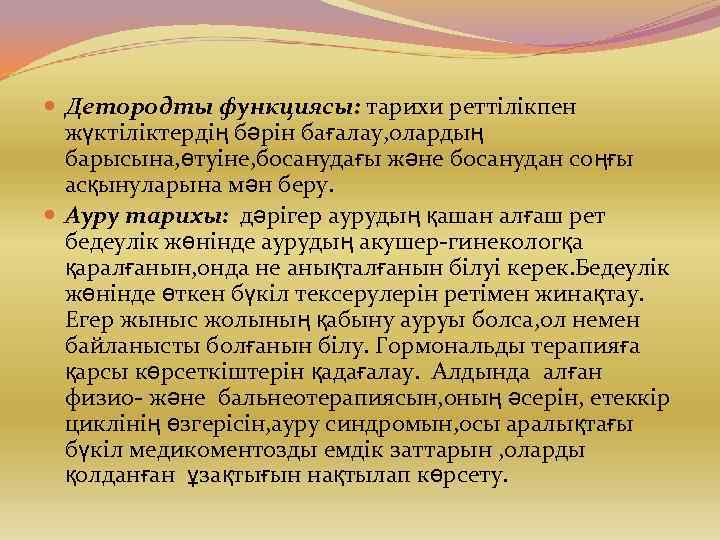 Детородты функциясы: тарихи реттілікпен жүктіліктердің бәрін бағалау,олардың барысына,өтуіне,босанудағы және босанудан соңғы асқынуларына мән беру.

Ауру тарихы: дәрігер аурудың қашан алғаш рет бедеулік жөнінде аурудың акушер-гинекологқа қаралғанын,онда не анықталғанын білуі керек.Бедеулік жөнінде өткен бүкіл тексерулерін ретімен жинақтау. Егер жыныс жолының қабыну ауруы болса,ол немен байланысты болғанын білу. Гормональды терапияға қарсы көрсеткіштерін қадағалау. Алдында алған физио- және бальнеотерапиясын,оның әсерін, етеккір циклінің өзгерісін,ауру синдромын,осы аралықтағы бүкіл медикоментозды емдік заттарын ,оларды қолданған ұзақтығын нақтылап көрсету.